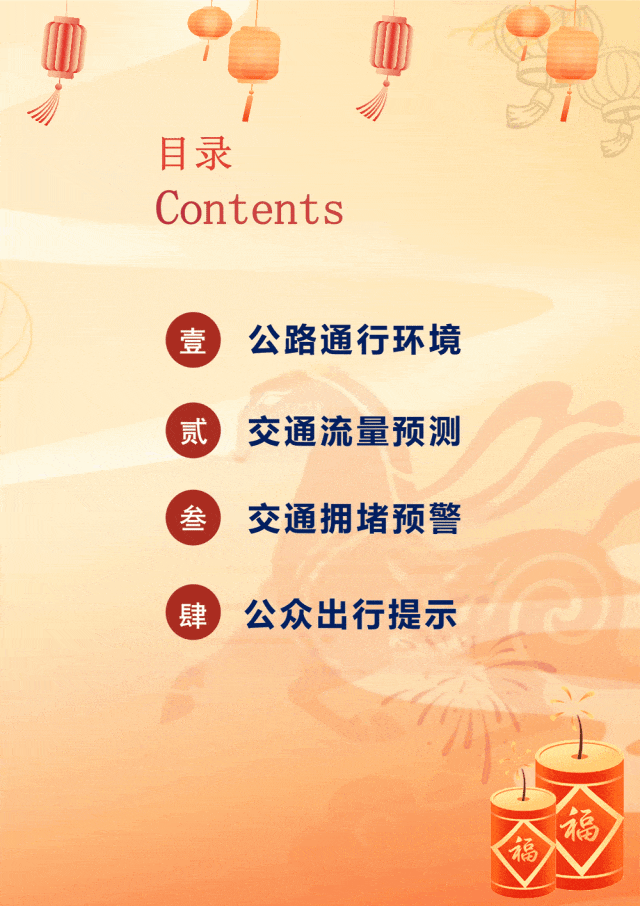 目录
Contents

壹 公路通行环境

贰 交通流量预测

叁 交通拥堵预警

肆 公众出行提示

福

福